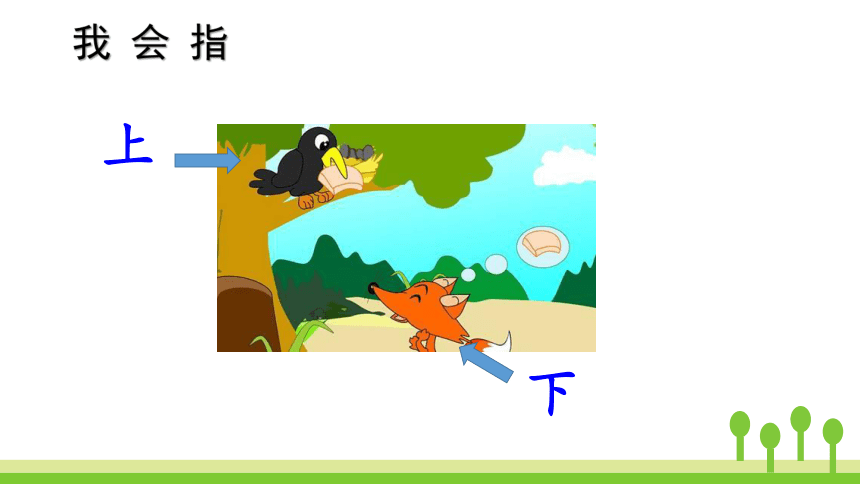 我 会 指

上

下